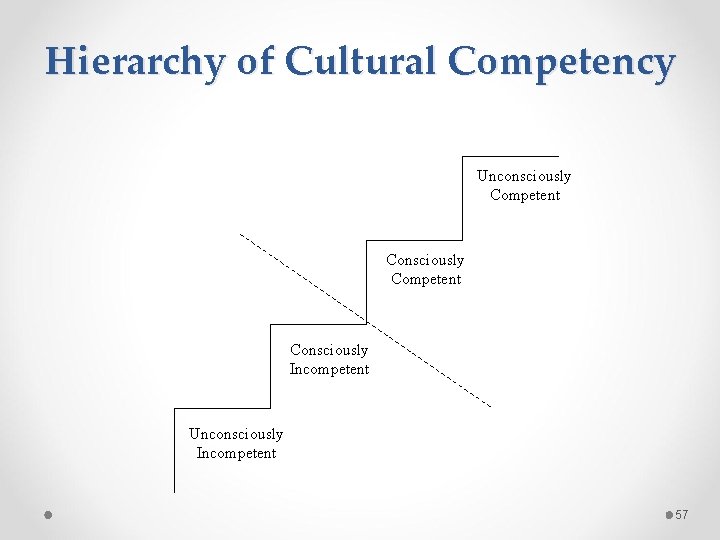 Hierarchy of Cultural Competency

Unconsciously Competent

Consciously Competent

Consciously Incompetent

Unconsciously Incompetent

57